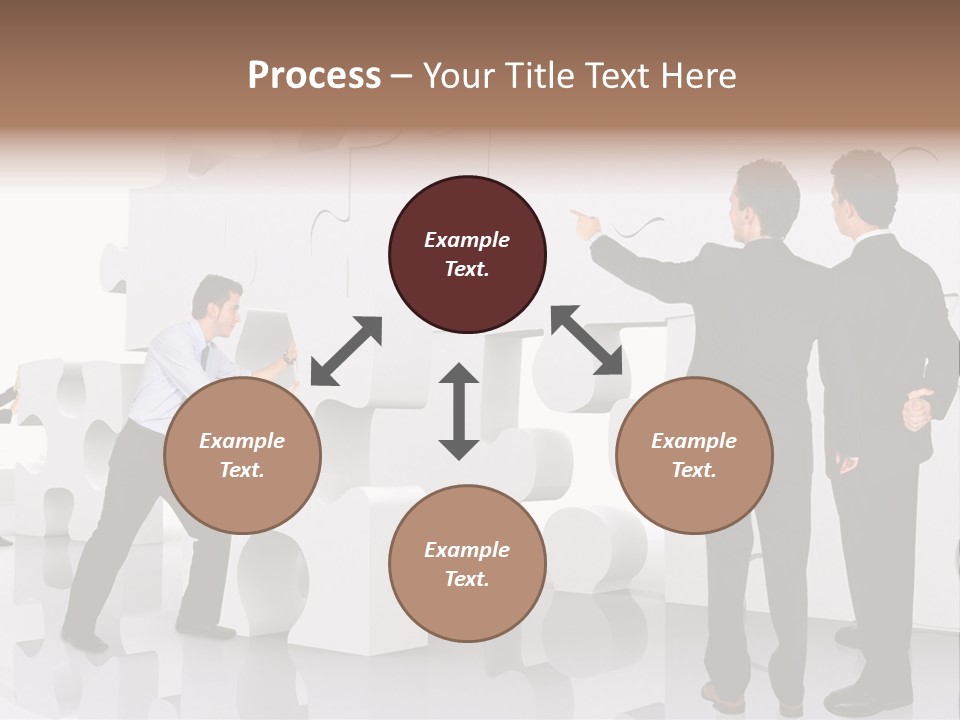 Process – Your Title Text Here

Example Text.

Example Text.

Example Text.

Example Text.